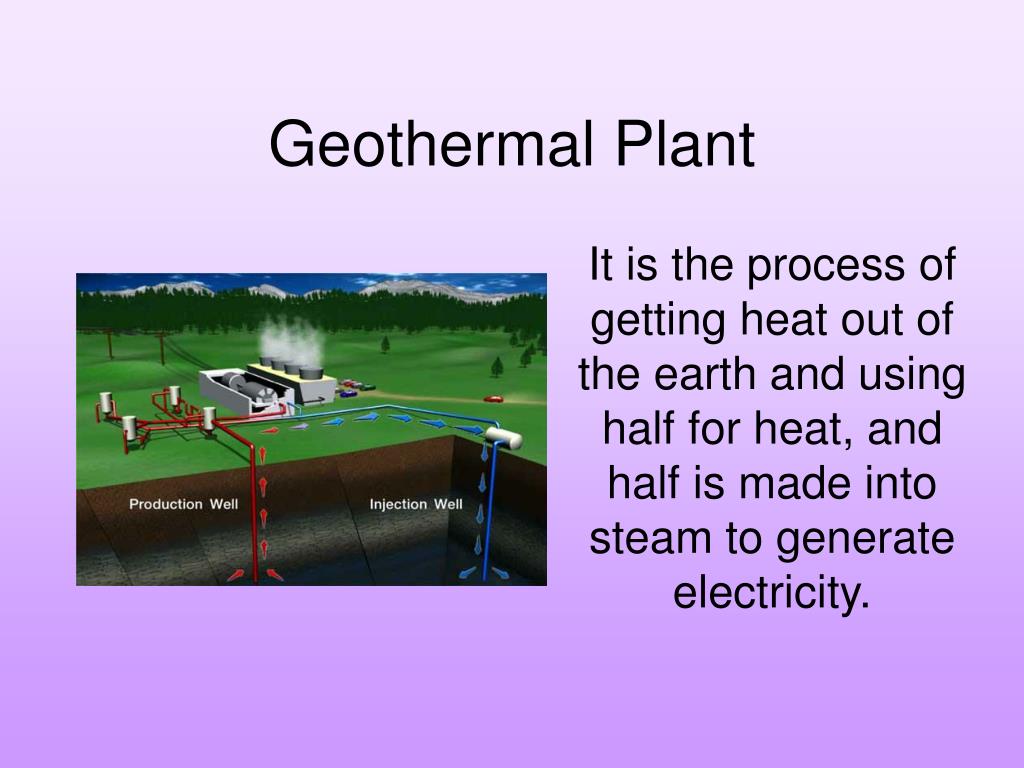 Geothermal Plant

Production Well

Injection Well

It is the process of getting heat out of the earth and using half for heat, and half is made into steam to generate electricity.